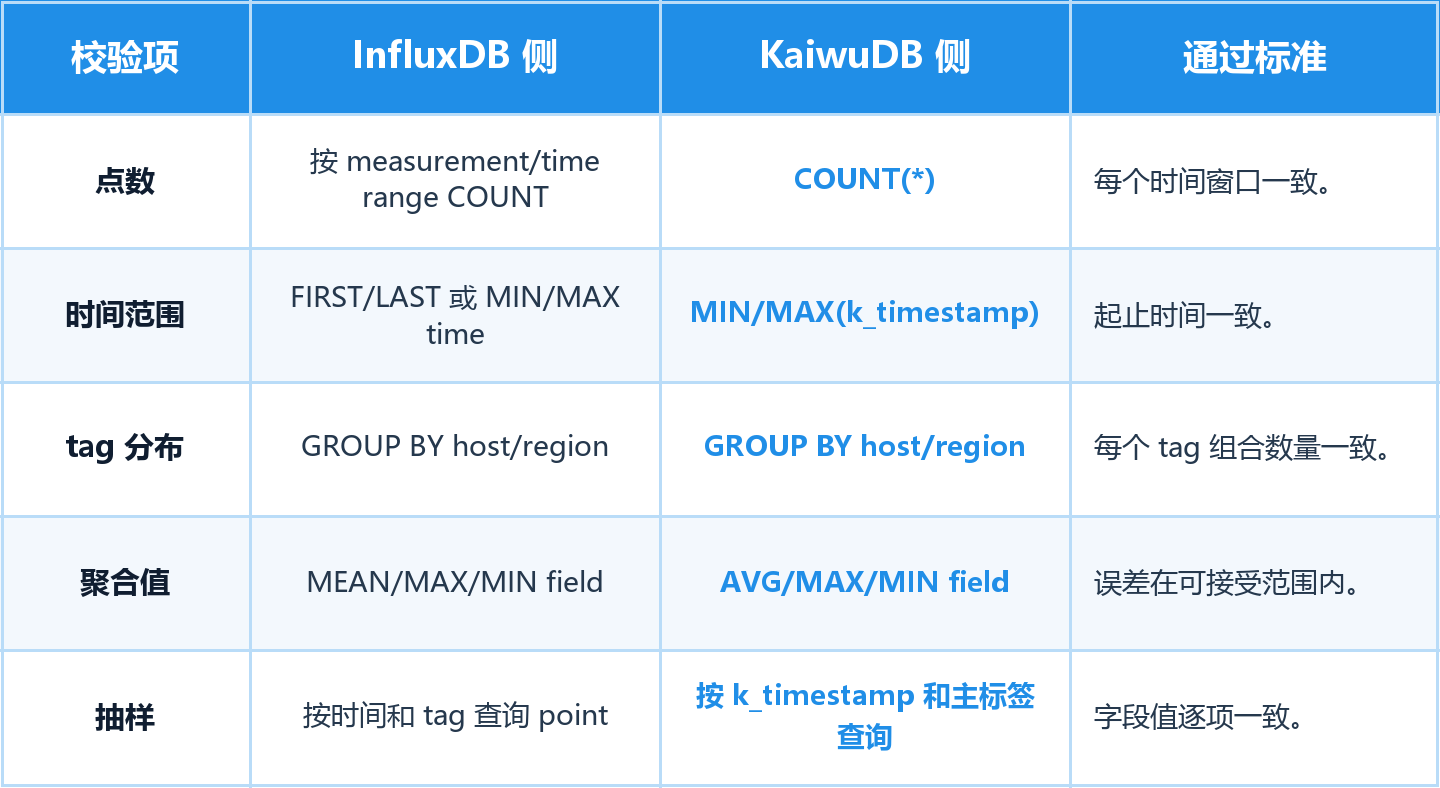 | 校验项 | InfluxDB 侧 | KaiwuDB 侧 | 通过标准 |
|---|---|---|---|
| 点数 | 按 measurement/time range COUNT | COUNT(*) | 每个时间窗口一致。 |
| 时间范围 | FIRST/LAST 或 MIN/MAX time | MIN/MAX(k_timestamp) | 起止时间一致。 |
| tag 分布 | GROUP BY host/region | GROUP BY host/region | 每个 tag 组合数量一致。 |
| 聚合值 | MEAN/MAX/MIN field | AVG/MAX/MIN field | 误差在可接受范围内。 |
| 抽样 | 按时间和 tag 查询 point | 按 k_timestamp 和主标签查询 | 字段值逐项一致。 |